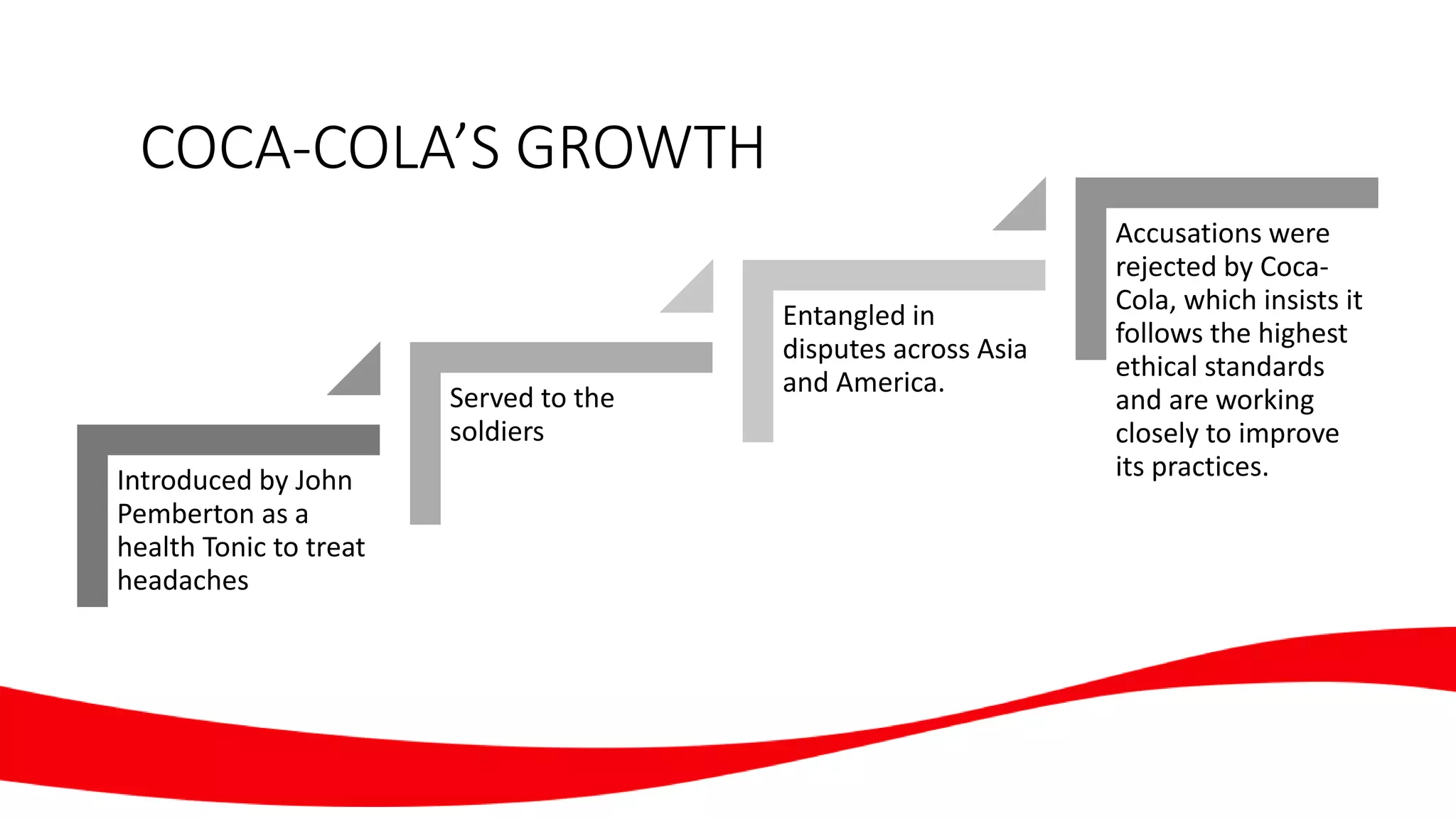 COCA-COLA’S GROWTH

Introduced by John Pemberton as a health Tonic to treat headaches

Served to the soldiers

Entangled in disputes across Asia and America.

Accusations were rejected by Coca-Cola, which insists it follows the highest ethical standards and are working closely to improve its practices.